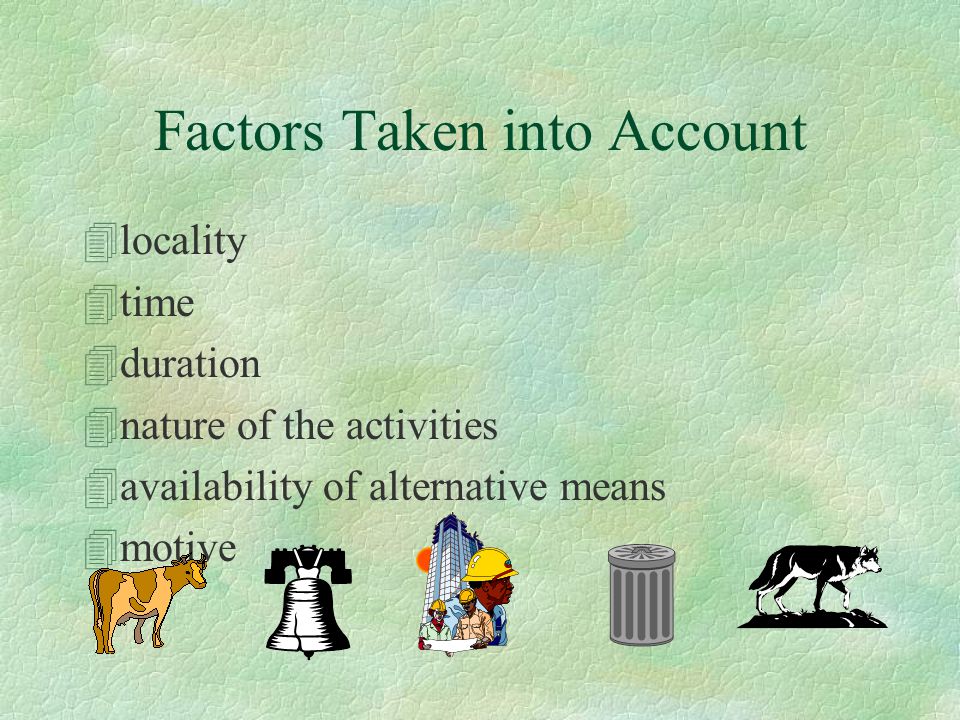 Factors Taken into Account

locality
time
duration
nature of the activities
availability of alternative means
motive